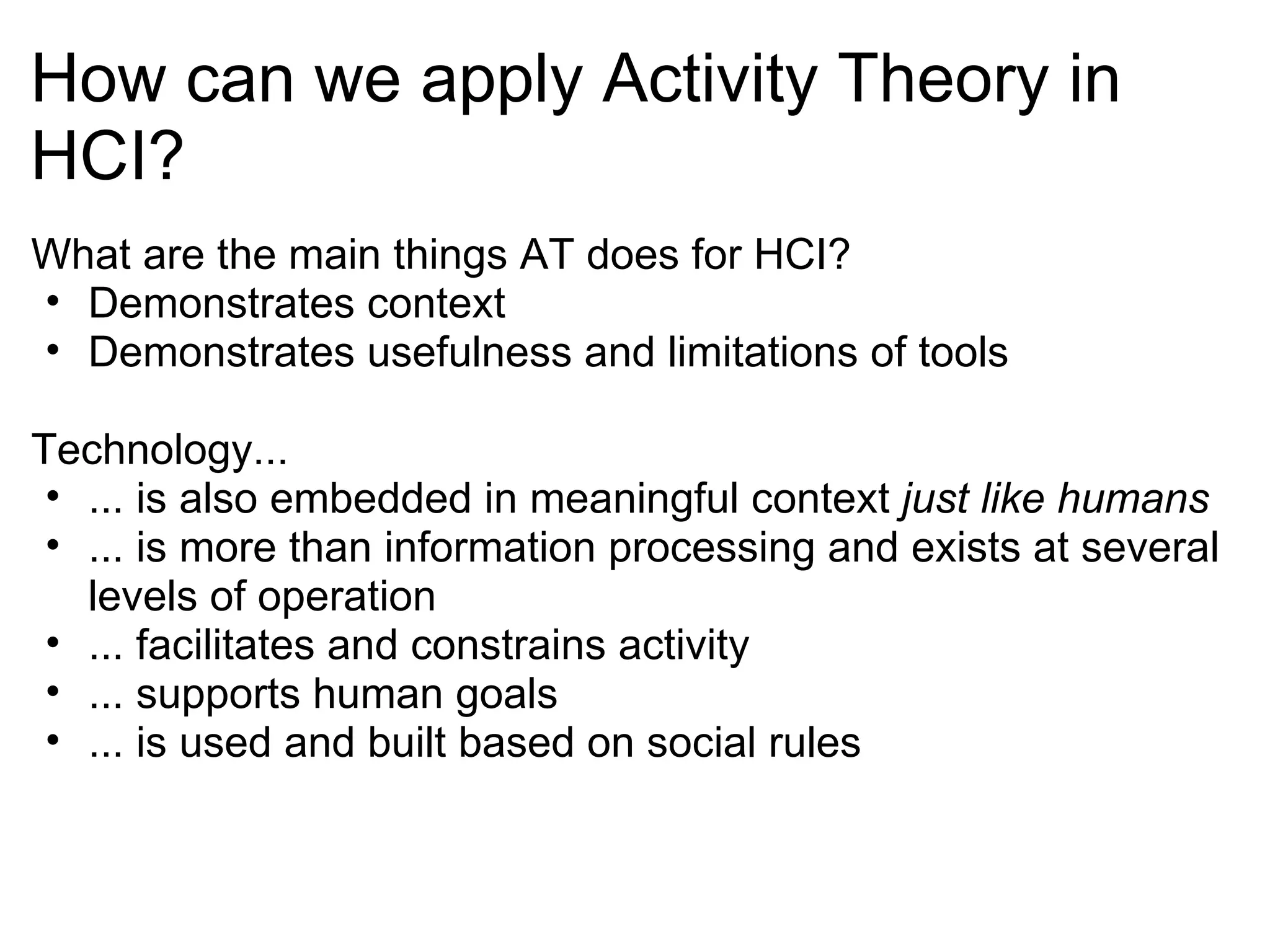 How can we apply Activity Theory in HCI?

What are the main things AT does for HCI?
• Demonstrates context
• Demonstrates usefulness and limitations of tools

Technology...
• ... is also embedded in meaningful context just like humans
• ... is more than information processing and exists at several levels of operation
• ... facilitates and constrains activity
• ... supports human goals
• ... is used and built based on social rules